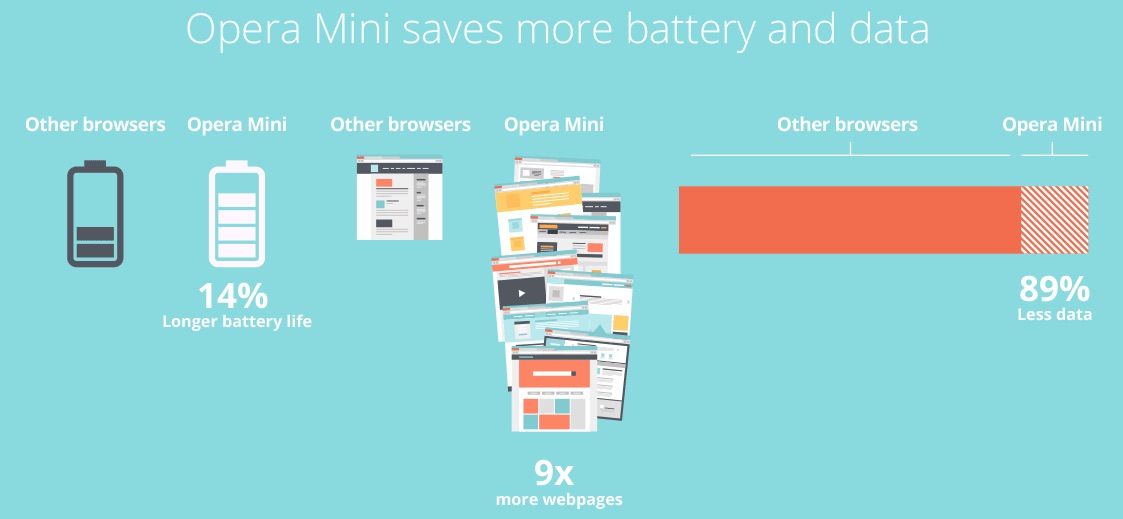 Opera Mini saves more battery and data

Other browsers

Opera Mini

14%
Longer battery life

Other browsers

Opera Mini

9x
more webpages

Other browsers

Opera Mini

89%
Less data